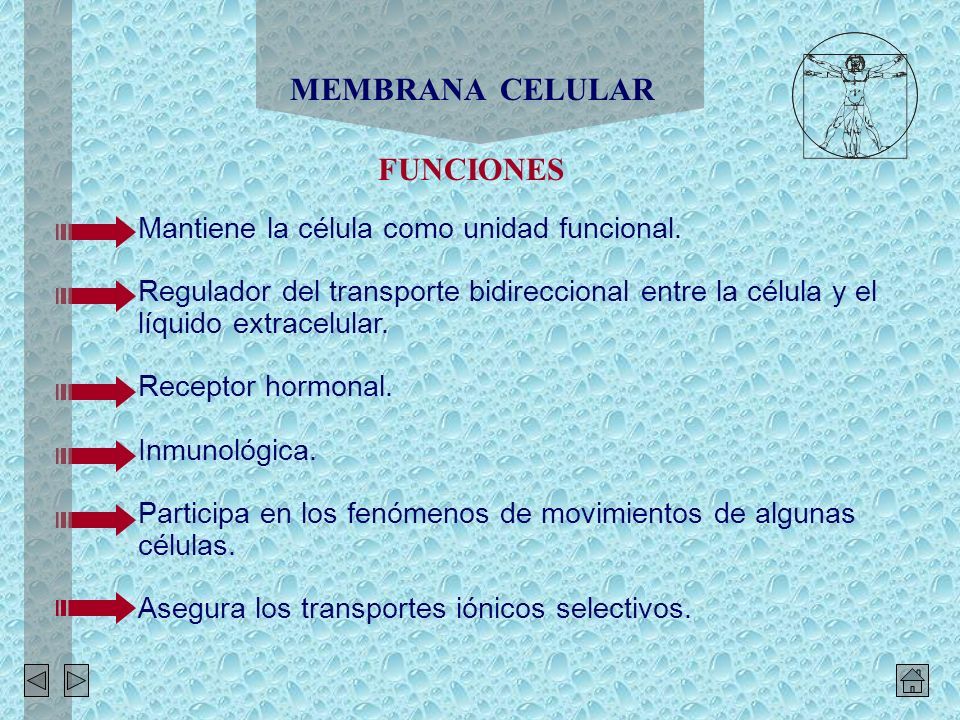 MEMBRANA CELULAR

FUNCIONES

Mantiene la célula como unidad funcional.

Regulador del transporte bidireccional entre la célula y el líquido extracelular.

Receptor hormonal.

Inmunológica.

Participa en los fenómenos de movimientos de algunas células.

Asegura los transportes iónicos selectivos.